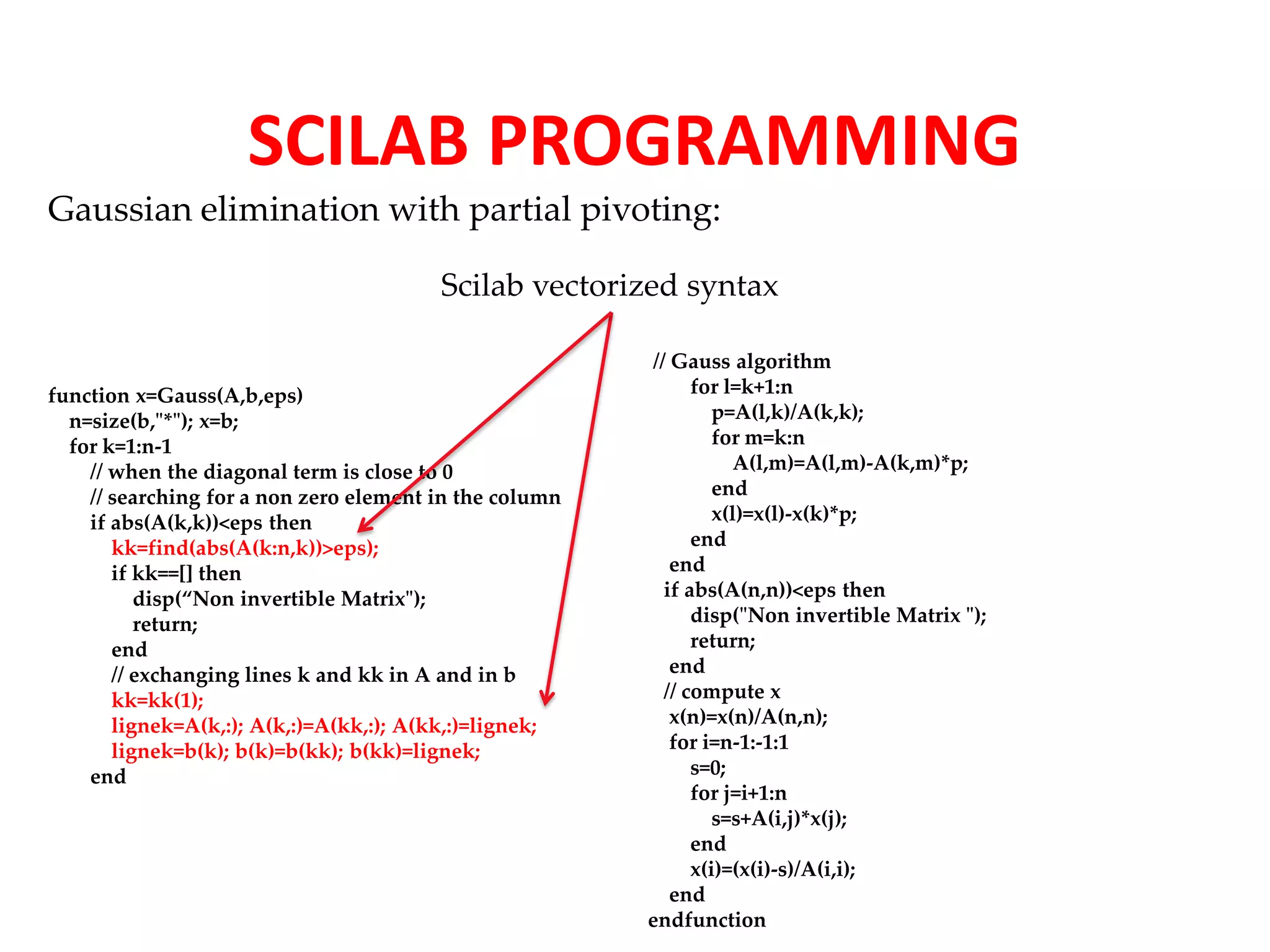 SCILAB PROGRAMMING

Gaussian elimination with partial pivoting:

Scilab vectorized syntax

function x=Gauss(A,b,eps)
n=size(b,"*"); x=b;
for k=1:n-1
// when the diagonal term is close to 0
// searching for a non zero element in the column
if abs(A(k,k))<eps then
kk=find(abs(A(k:n,k))>eps);
if kk==[] then
disp(“Non invertible Matrix");
return;
end
// exchanging lines k and kk in A and in b
kk=kk(1);
lignek=A(k,:); A(k,:)=A(kk,:); A(kk,:)=lignek;
lignek=b(k); b(k)=b(kk); b(kk)=lignek;
end

// Gauss algorithm
for l=k+1:n
p=A(l,k)/A(k,k);
for m=k:n
A(l,m)=A(l,m)-A(k,m)*p;
end
x(l)=x(l)-x(k)*p;
end
end
if abs(A(n,n))<eps then
disp("Non invertible Matrix ");
return;
end
// compute x
x(n)=x(n)/A(n,n);
for i=n-1:-1:1
s=0;
for j=i+1:n
s=s+A(i,j)*x(j);
end
x(i)=(x(i)-s)/A(i,i);
end
endfunction